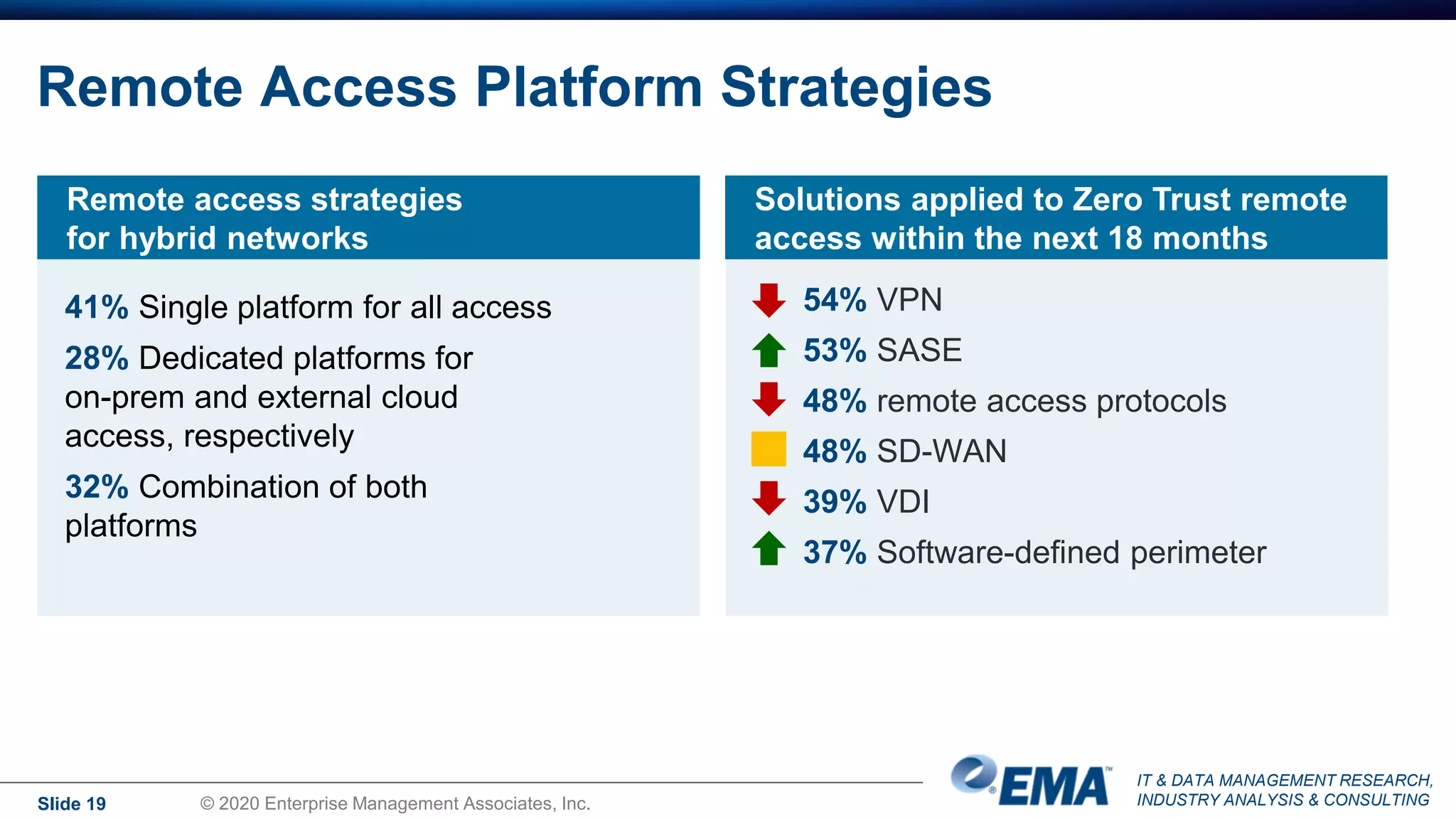 Remote Access Platform Strategies

Remote access strategies for hybrid networks

41% Single platform for all access

28% Dedicated platforms for on-prem and external cloud access, respectively

32% Combination of both platforms

Solutions applied to Zero Trust remote access within the next 18 months

54% VPN

53% SASE

48% remote access protocols

48% SD-WAN

39% VDI

37% Software-defined perimeter

Slide 19

© 2020 Enterprise Management Associates, Inc.

EMA™

IT & DATA MANAGEMENT RESEARCH, INDUSTRY ANALYSIS & CONSULTING